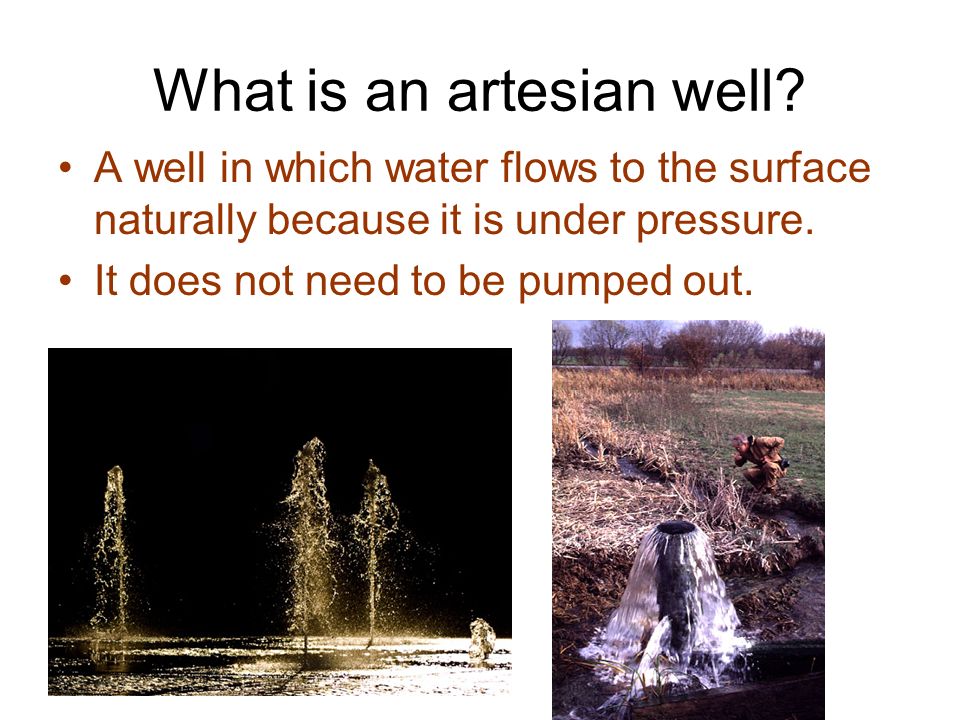 What is an artesian well?

• A well in which water flows to the surface naturally because it is under pressure.

• It does not need to be pumped out.